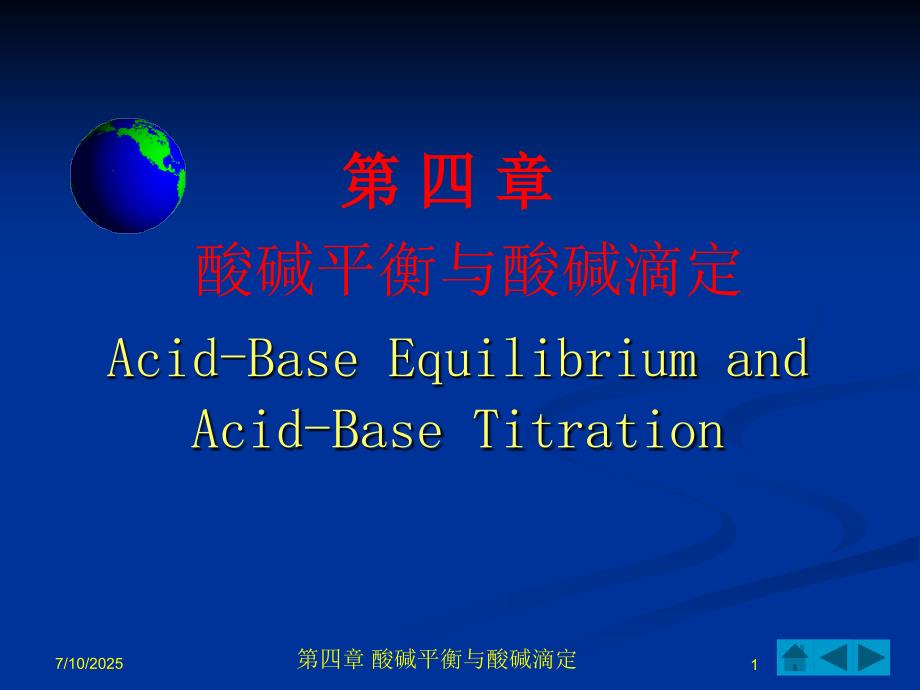 第 四 章

酸碱平衡与酸碱滴定

Acid-Base Equilibrium and Acid-Base Titration

7/10/2025

第四章 酸碱平衡与酸碱滴定

1